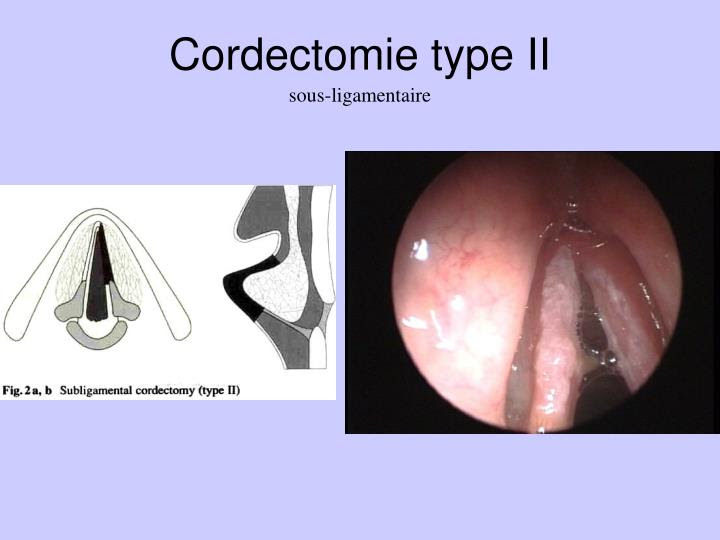 Cordectomie type II

sous-ligamentaire

Fig. 2 a, b Subligamental cordectomy (type II)